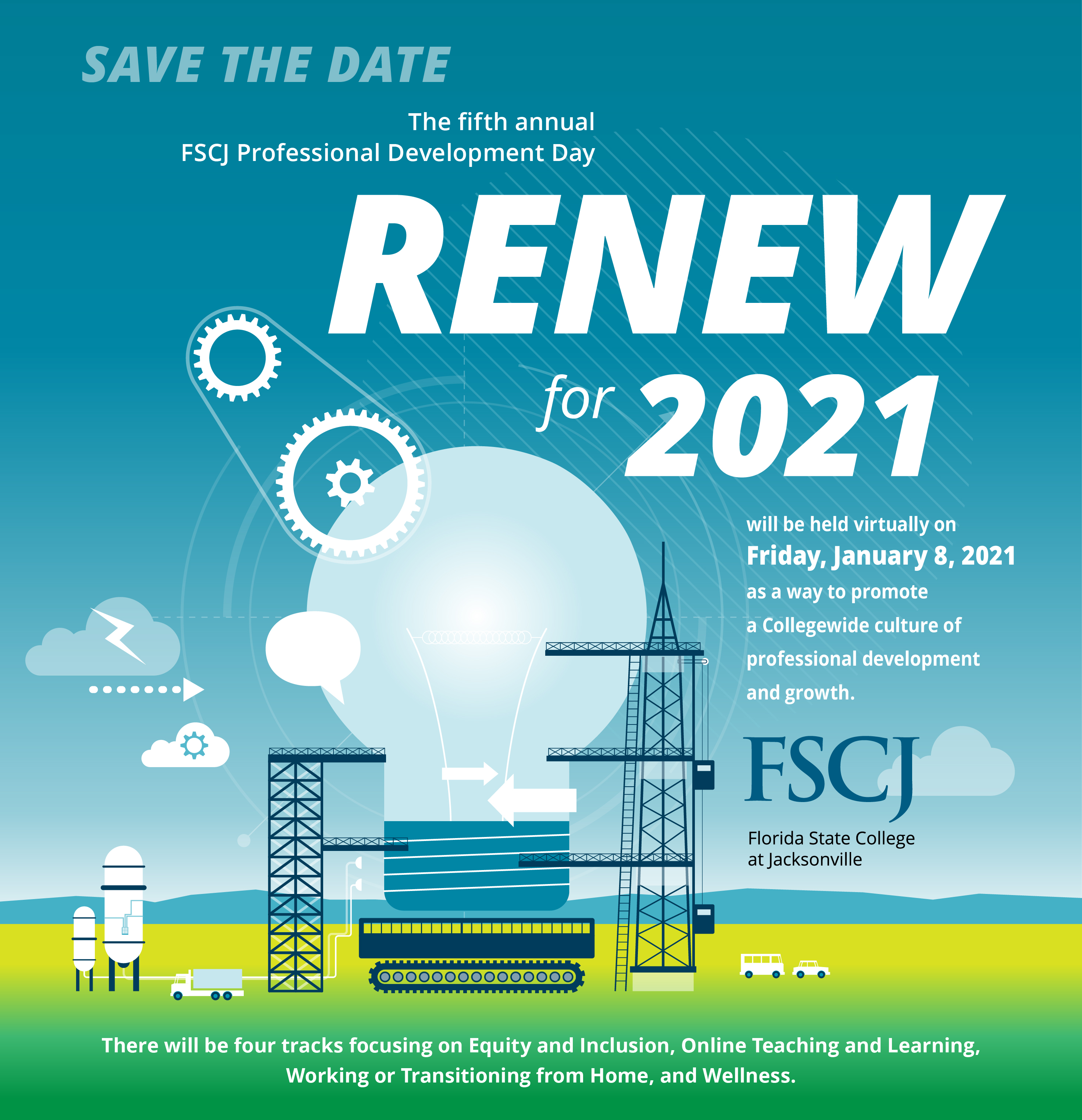 SAVE THE DATE

The fifth annual
FSCJ Professional Development Day

RENEW
for 2021

will be held virtually on
Friday, January 8, 2021
as a way to promote a Collegewide culture of professional development and growth.

FSCJ
Florida State College at Jacksonville

There will be four tracks focusing on Equity and Inclusion, Online Teaching and Learning, Working or Transitioning from Home, and Wellness.